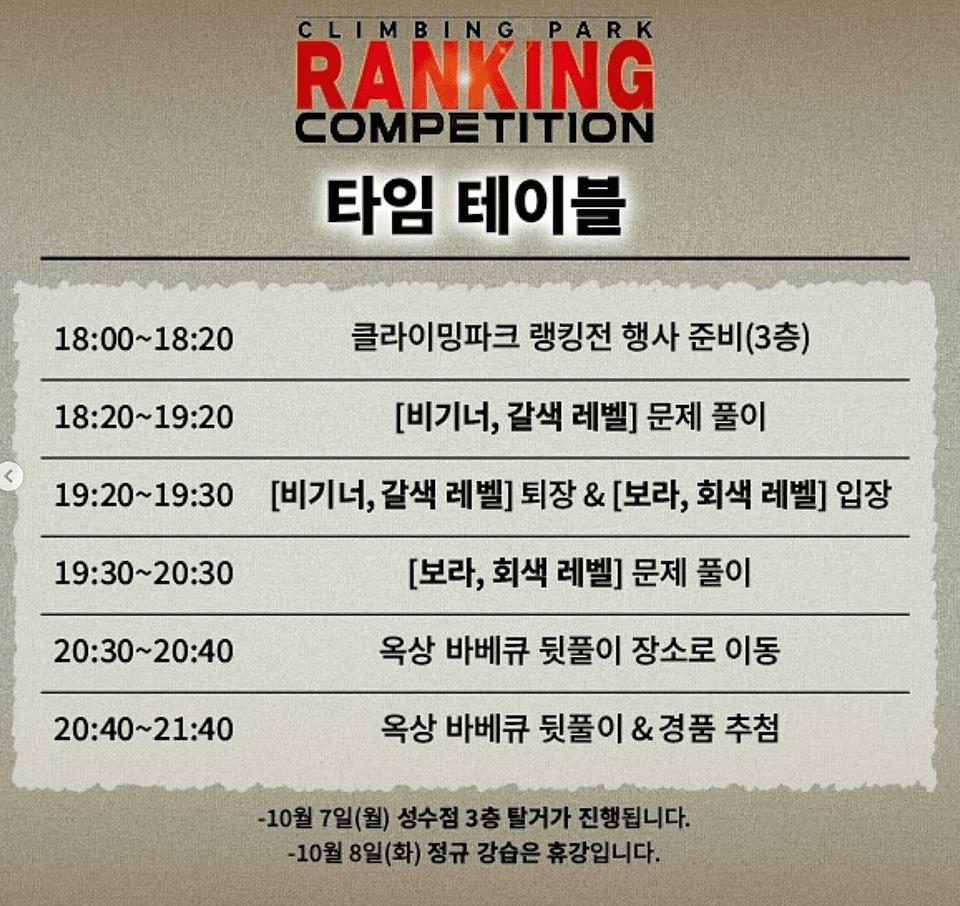 CLIMBING PARK
RANKING
COMPETITION

타임 테이블

| | |
|---|---|
| 18:00~18:20 | 클라이밍파크 랭킹전 행사 준비(3층) |
| 18:20~19:20 | [비기너, 갈색 레벨] 문제 풀이 |
| 19:20~19:30 | [비기너, 갈색 레벨] 퇴장 & [보라, 회색 레벨] 입장 |
| 19:30~20:30 | [보라, 회색 레벨] 문제 풀이 |
| 20:30~20:40 | 옥상 바베큐 뒷풀이 장소로 이동 |
| 20:40~21:40 | 옥상 바베큐 뒷풀이 & 경품 추첨 |

-10월 7일(월) 성수점 3층 탈거가 진행됩니다.
-10월 8일(화) 정규 강습은 휴강입니다.